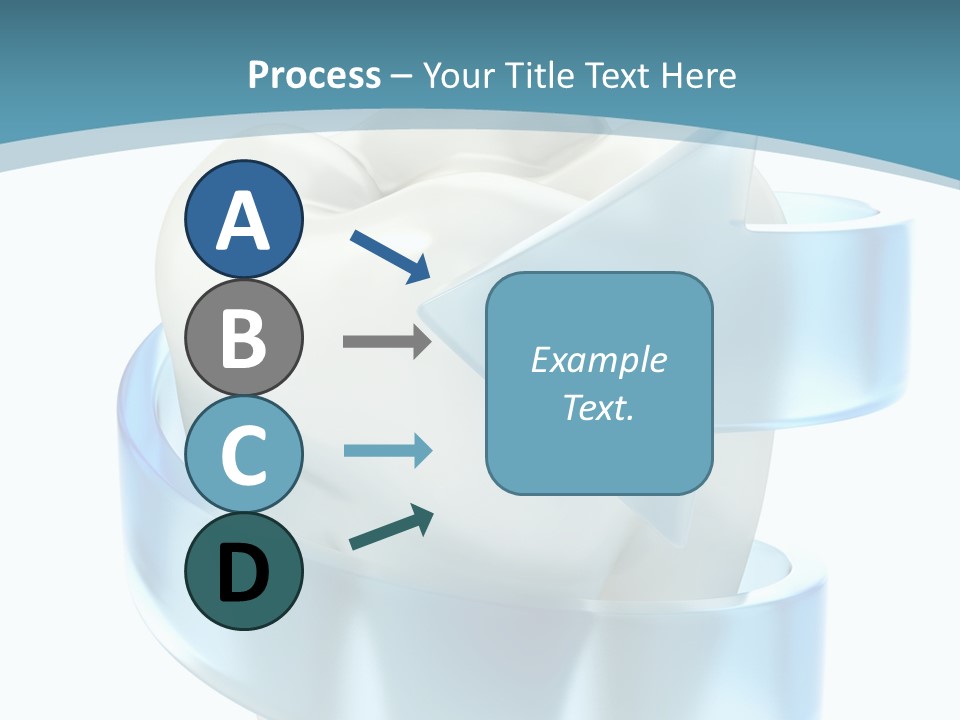 Process – Your Title Text Here

A

B

C

D

Example Text.